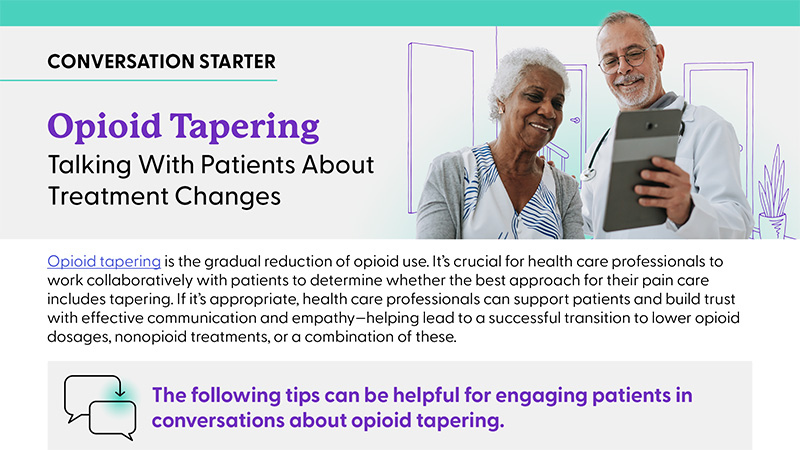 CONVERSATION STARTER

Opioid Tapering

Talking With Patients About Treatment Changes

Opioid tapering is the gradual reduction of opioid use. It's crucial for health care professionals to work collaboratively with patients to determine whether the best approach for their pain care includes tapering. If it's appropriate, health care professionals can support patients and build trust with effective communication and empathy—helping lead to a successful transition to lower opioid dosages, nonopioid treatments, or a combination of these.

The following tips can be helpful for engaging patients in conversations about opioid tapering.